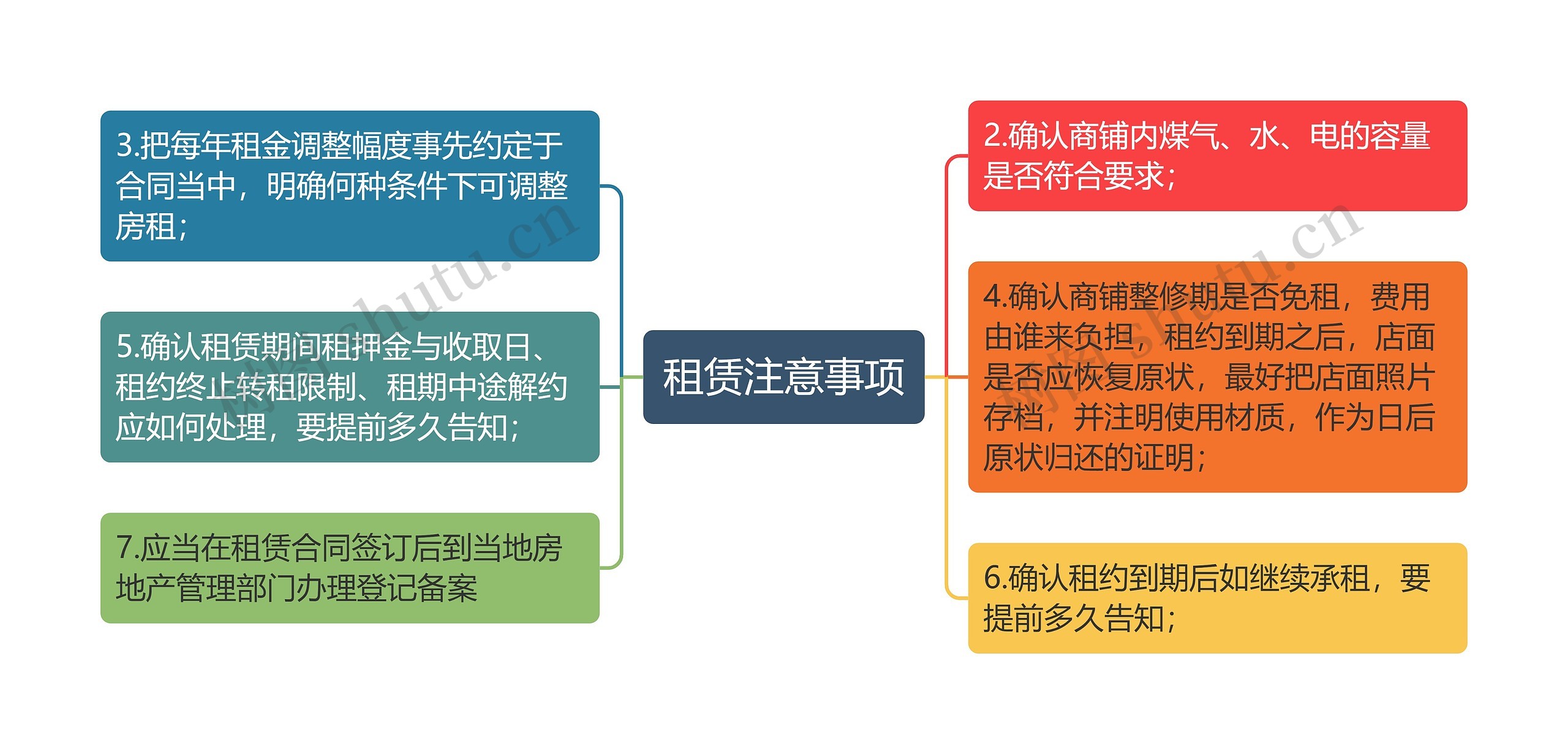 租赁注意事项

3.把每年租金调整幅度事先约定于合同当中，明确何种条件下可调整房租；

5.确认租赁期间租押金与收取日、租约终止转租限制、租期中途解约应如何处理，要提前多久告知；

7.应当在租赁合同签订后到当地房地产管理部门办理登记备案

2.确认商铺内煤气、水、电的容量是否符合要求；

4.确认商铺整修期是否免租，费用由谁来负担，租约到期之后，店面是否应恢复原状，最好把店面照片存档，并注明使用材质，作为日后原状归还的证明；

6.确认租约到期后如继续承租，要提前多久告知；

树图 shutu.cn
树图 shutu.cn